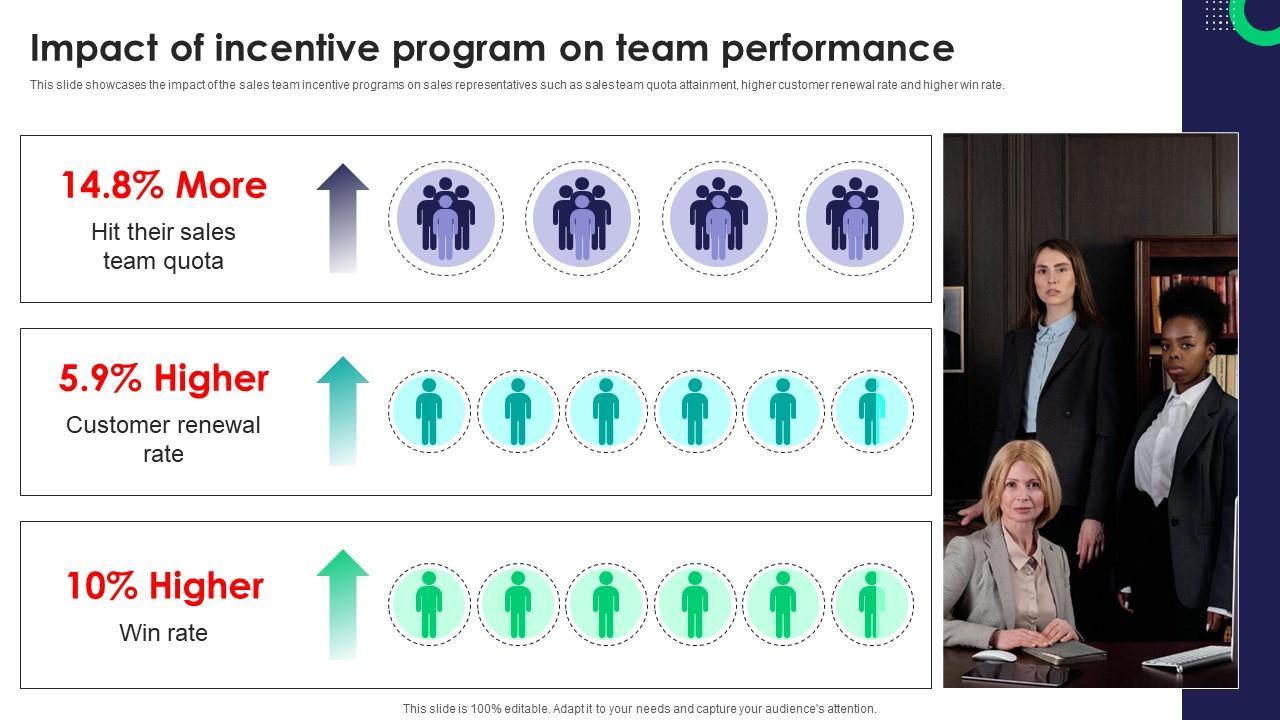 Impact of incentive program on team performance

This slide showcases the impact of the sales team incentive programs on sales representatives such as sales team quota attainment, higher customer renewal rate and higher win rate.

14.8% More
Hit their sales team quota

5.9% Higher
Customer renewal rate

10% Higher
Win rate

This slide is 100% editable. Adapt it to your needs and capture your audience's attention.